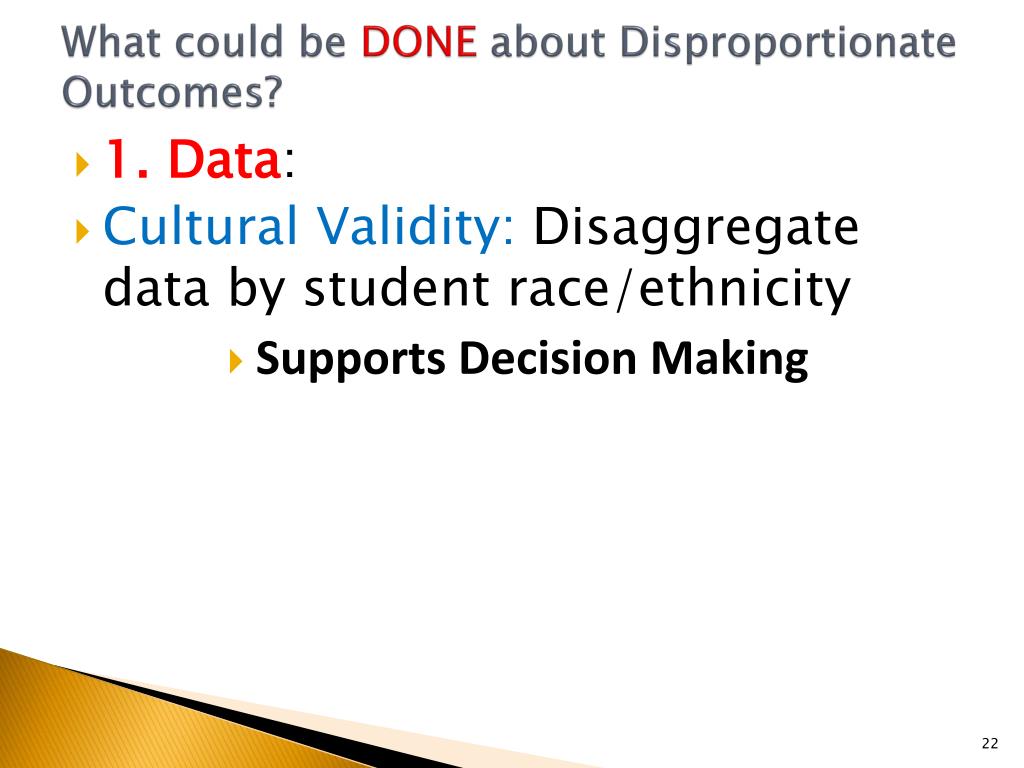 What could be DONE about Disproportionate Outcomes?

1. Data:

Cultural Validity: Disaggregate data by student race/ethnicity

Supports Decision Making

22